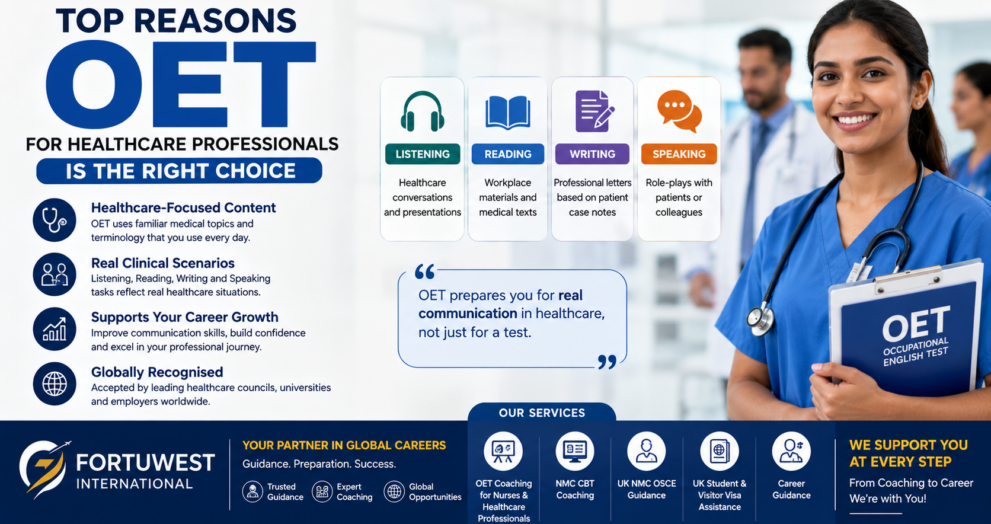 TOP REASONS
OET
FOR HEALTHCARE PROFESSIONALS
IS THE RIGHT CHOICE

Healthcare-Focused Content
OET uses familiar medical topics and terminology that you use every day.

Real Clinical Scenarios
Listening, Reading, Writing and Speaking tasks reflect real healthcare situations.

Supports Your Career Growth
Improve communication skills, build confidence and excel in your professional journey.

Globally Recognised
Accepted by leading healthcare councils, universities and employers worldwide.

LISTENING
Healthcare conversations and presentations

READING
Workplace materials and medical texts

WRITING
Professional letters based on patient case notes

SPEAKING
Role-plays with patients or colleagues

OET prepares you for real communication in healthcare, not just for a test.

OET
OCCUPATIONAL ENGLISH TEST

FORTUWEST
INTERNATIONAL

YOUR PARTNER IN GLOBAL CAREERS
Guidance. Preparation. Success.
Trusted Guidance
Expert Coaching
Global Opportunities

OUR SERVICES
OET Coaching for Nurses & Healthcare Professionals
NMC CBT Coaching
UK NMC OSCE Guidance
UK Student & Visitor Visa Assistance
Career Guidance

WE SUPPORT YOU AT EVERY STEP
From Coaching to Career We're with You!